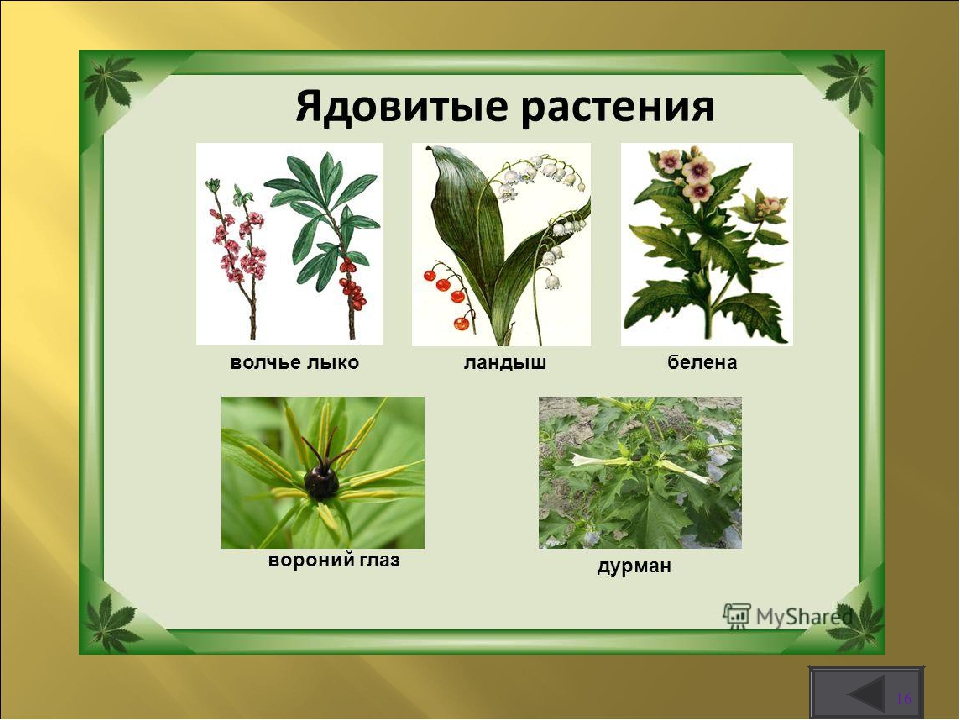 Ядовитые растения

волчье лыко

ландыш

белена

вороний глаз

дурман

MyShared

16